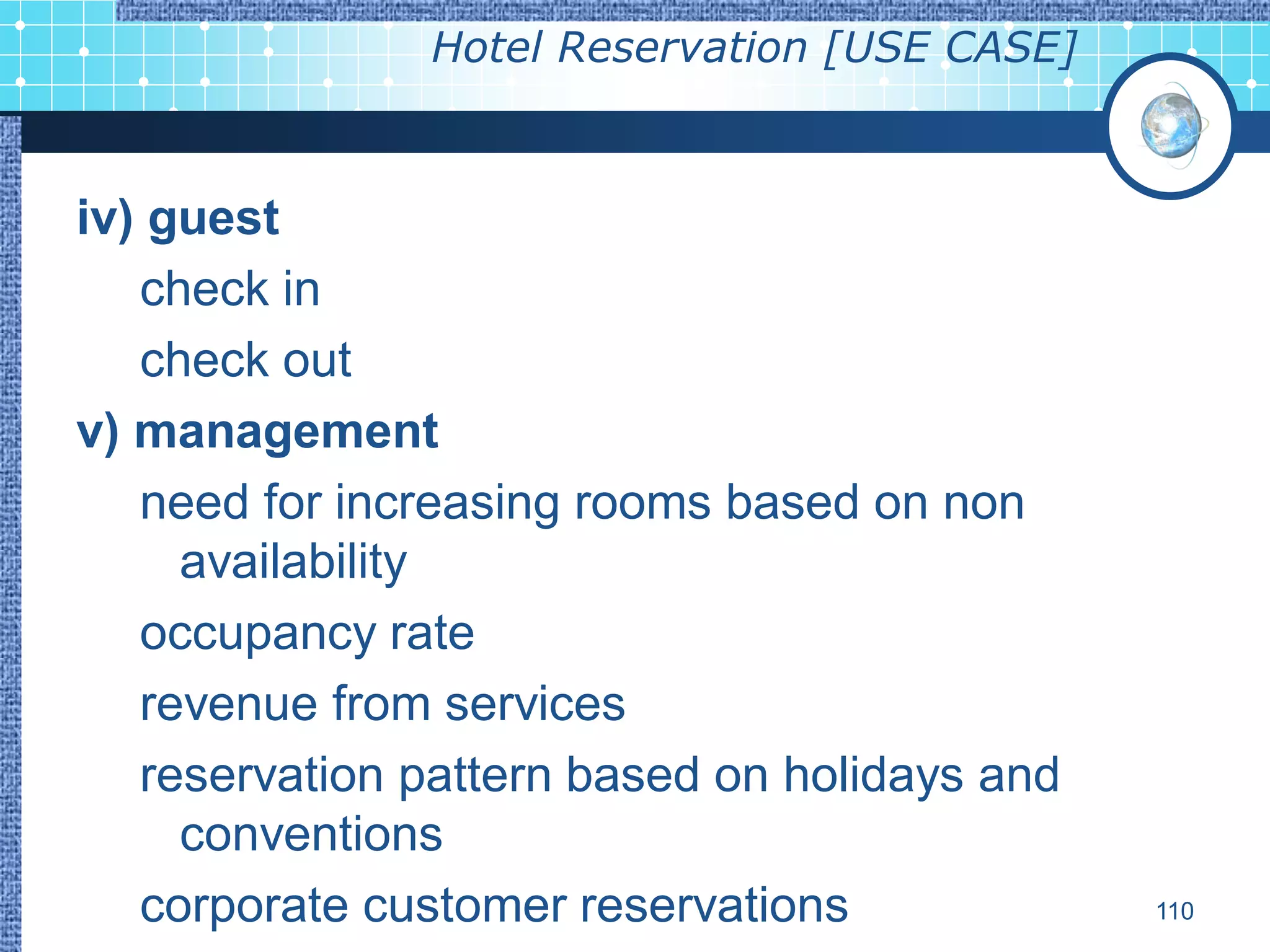 Hotel Reservation [USE CASE]

iv) guest

check in

check out

v) management

need for increasing rooms based on non availability

occupancy rate

revenue from services

reservation pattern based on holidays and conventions

corporate customer reservations

110